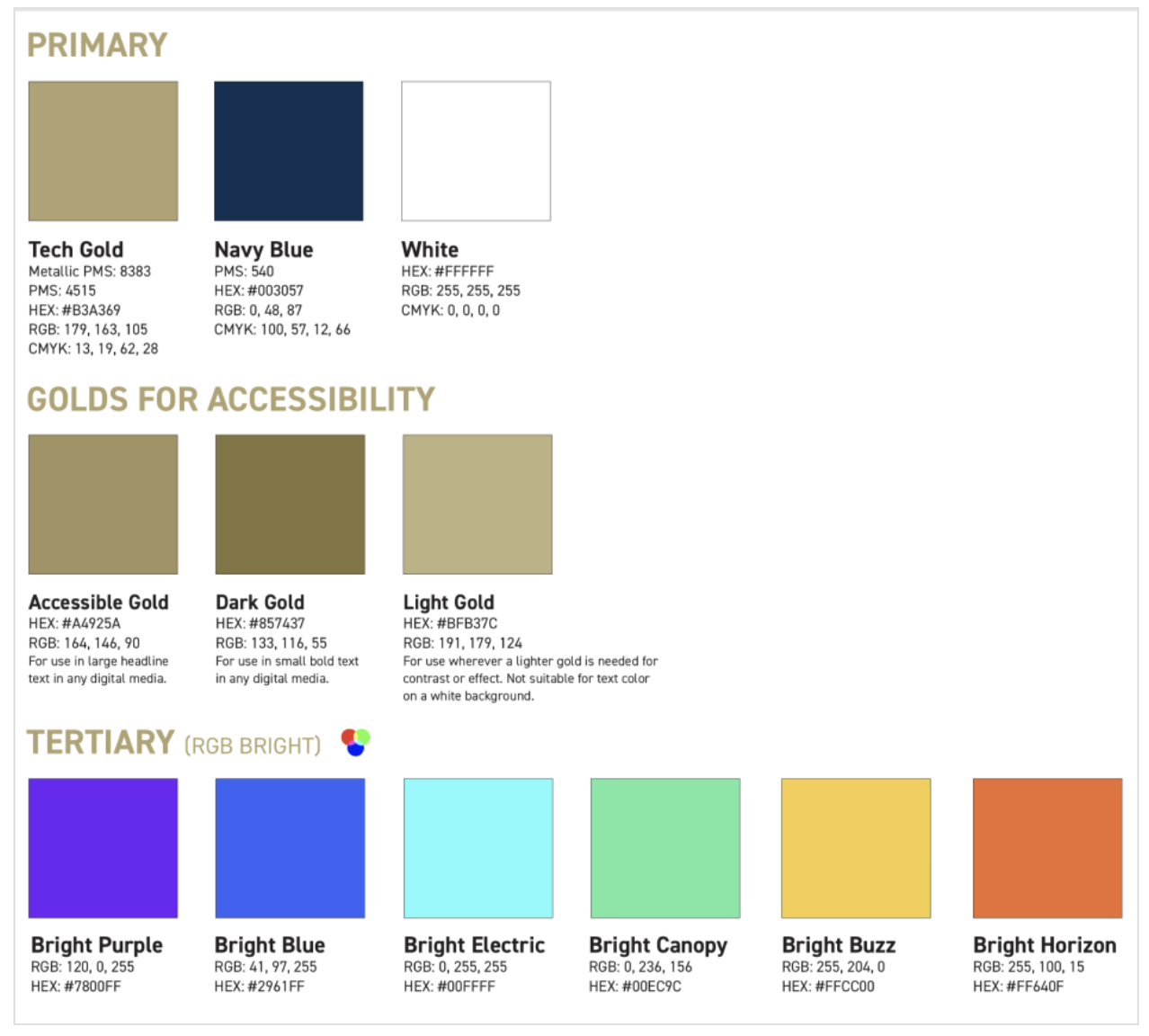 PRIMARY

Tech Gold
Metallic PMS: 8383
PMS: 4515
HEX: #B3A369
RGB: 179, 163, 105
CMYK: 13, 19, 62, 28

Navy Blue
PMS: 540
HEX: #003057
RGB: 0, 48, 87
CMYK: 100, 57, 12, 66

White
HEX: #FFFFFF
RGB: 255, 255, 255
CMYK: 0, 0, 0, 0

GOLDS FOR ACCESSIBILITY

Accessible Gold
HEX: #A4925A
RGB: 164, 146, 90
For use in large headline text in any digital media.

Dark Gold
HEX: #857437
RGB: 133, 116, 55
For use in small bold text in any digital media.

Light Gold
HEX: #BFB37C
RGB: 191, 179, 124
For use wherever a lighter gold is needed for contrast or effect. Not suitable for text color on a white background.

TERTIARY (RGB BRIGHT)

Bright Purple
RGB: 120, 0, 255
HEX: #7800FF

Bright Blue
RGB: 41, 97, 255
HEX: #2961FF

Bright Electric
RGB: 0, 255, 255
HEX: #00FFFF

Bright Canopy
RGB: 0, 236, 156
HEX: #00EC9C

Bright Buzz
RGB: 255, 204, 0
HEX: #FFCC00

Bright Horizon
RGB: 255, 100, 15
HEX: #FF640F